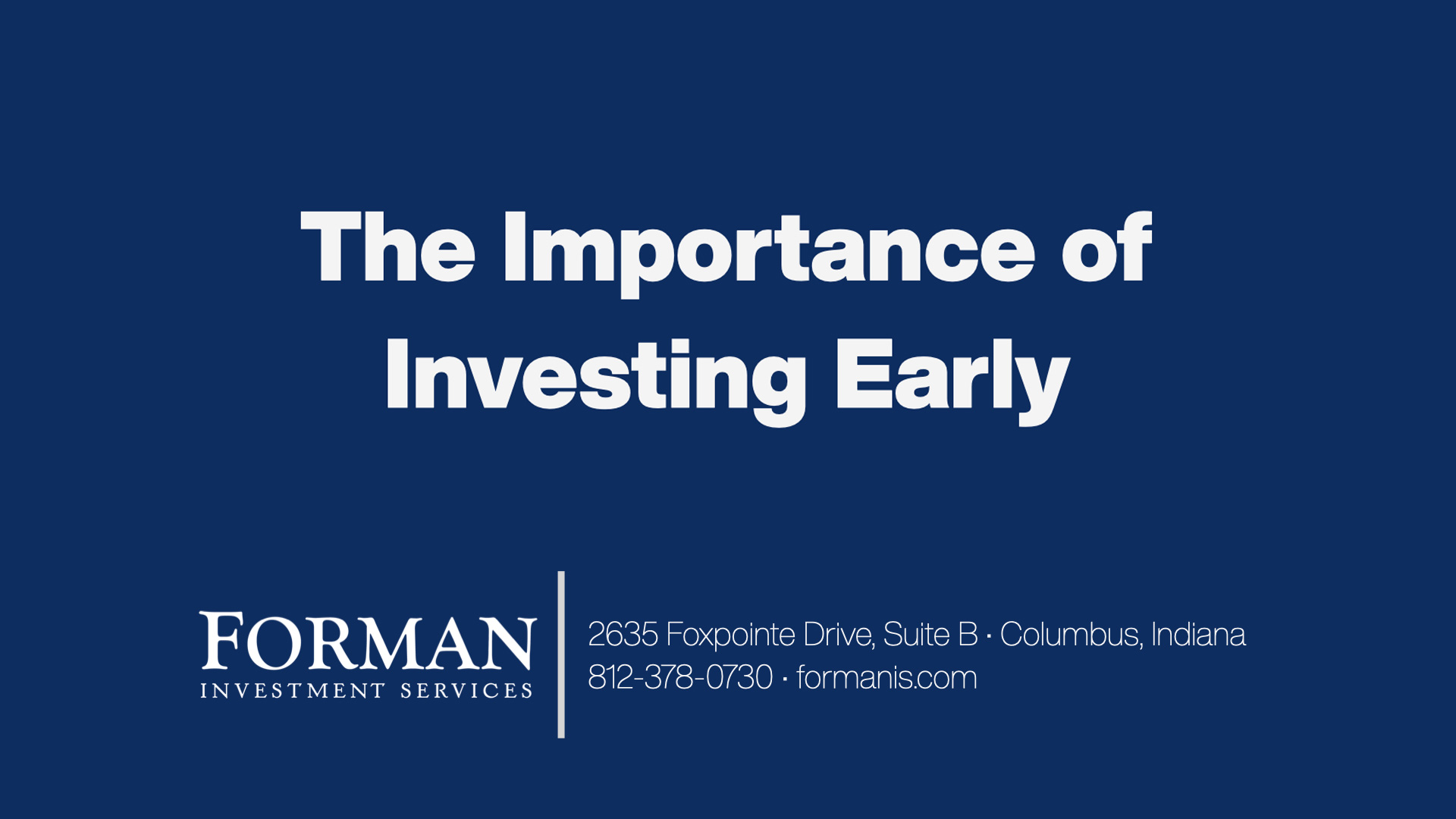 The Importance of Investing Early

FORMAN
INVESTMENT SERVICES

2635 Foxpointe Drive, Suite B · Columbus, Indiana
812-378-0730 · formanis.com